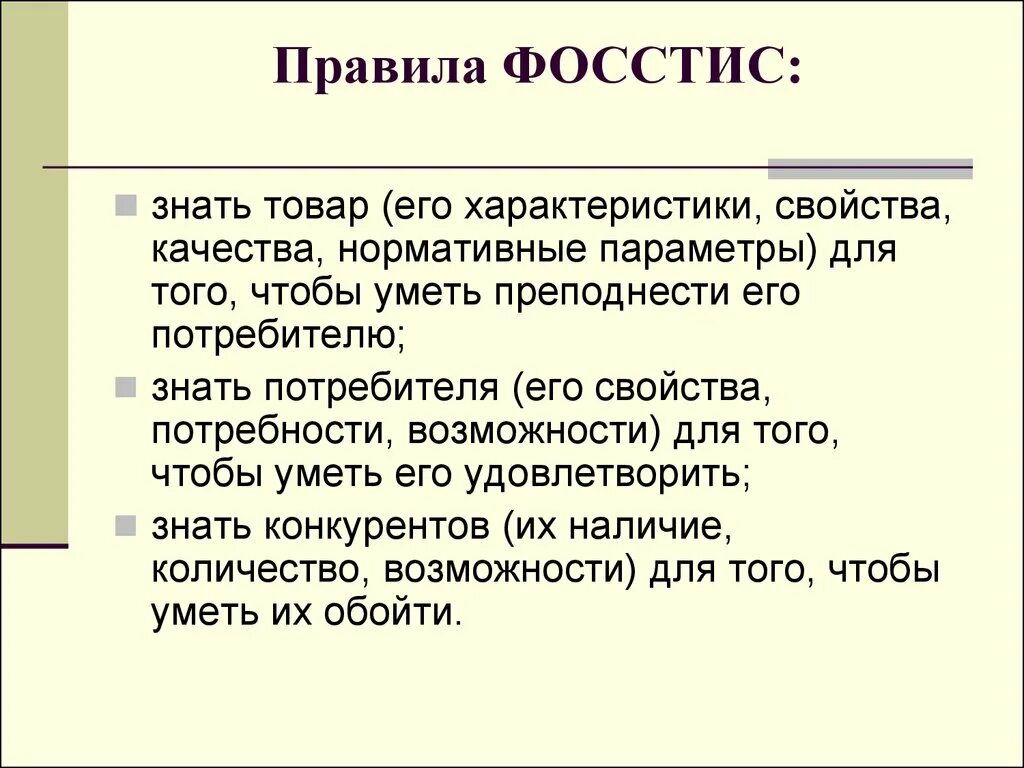 Правила ФОССТИС:

знать товар (его характеристики, свойства, качества, нормативные параметры) для того, чтобы уметь преподнести его потребителю;

знать потребителя (его свойства, потребности, возможности) для того, чтобы уметь его удовлетворить;

знать конкурентов (их наличие, количество, возможности) для того, чтобы уметь их обойти.